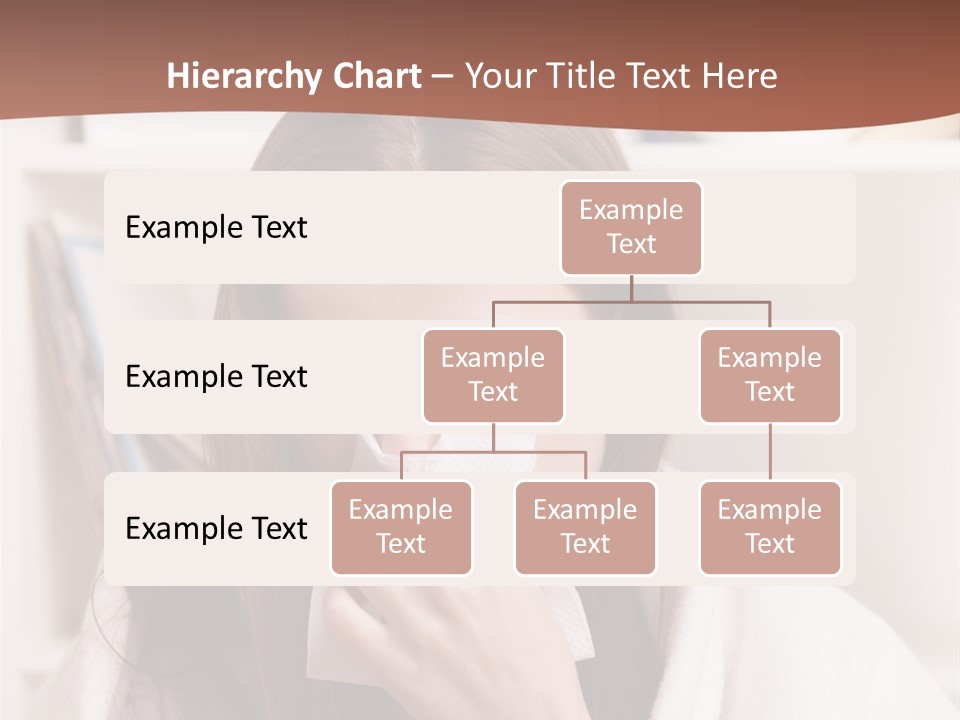 Hierarchy Chart – Your Title Text Here

Example Text

Example Text

Example Text

Example Text

Example Text

Example Text

Example Text

Example Text

Example Text